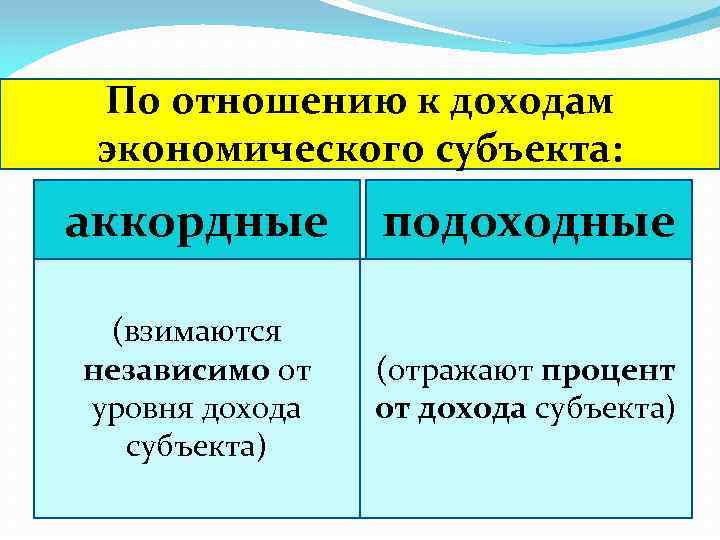 По отношению к доходам экономического субъекта:

| аккордные | подоходные |
|---|---|
| (взимаются независимо от уровня дохода субъекта) | (отражают процент от дохода субъекта) |